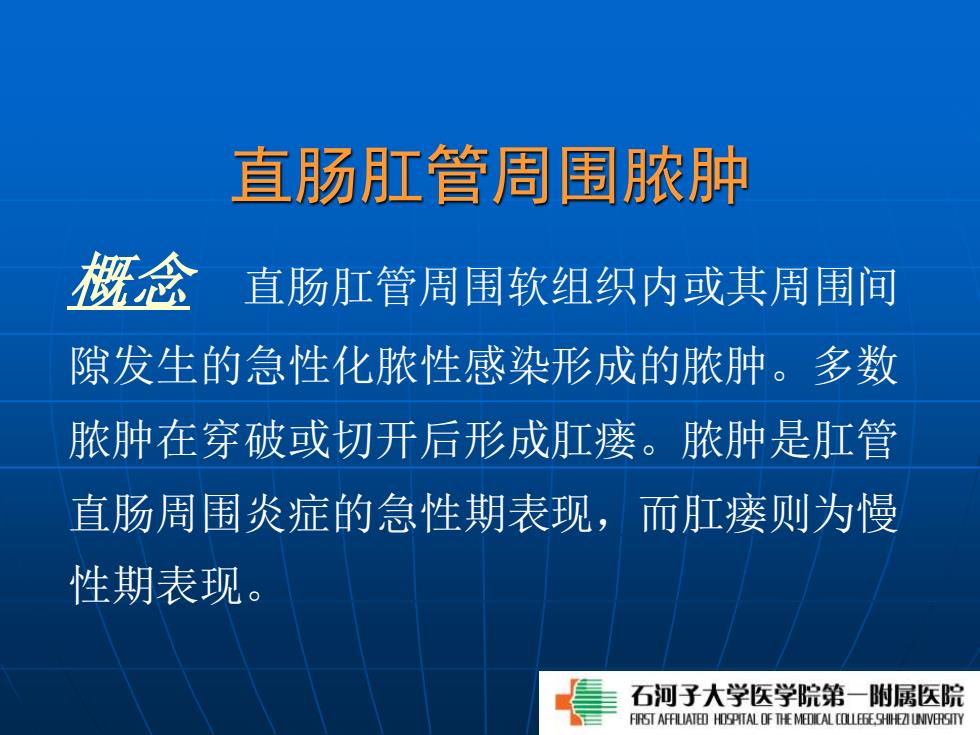 直肠肛管周围脓肿

概念　直肠肛管周围软组织内或其周围间隙发生的急性化脓性感染形成的脓肿。多数脓肿在穿破或切开后形成肛瘘。脓肿是肛管直肠周围炎症的急性期表现，而肛瘘则为慢性期表现。

石河子大学医学院第一附属医院
FIRST AFFILIATED HOSPITAL OF THE MEDICAL COLLEGE,SHIHEZI UNIVERSITY